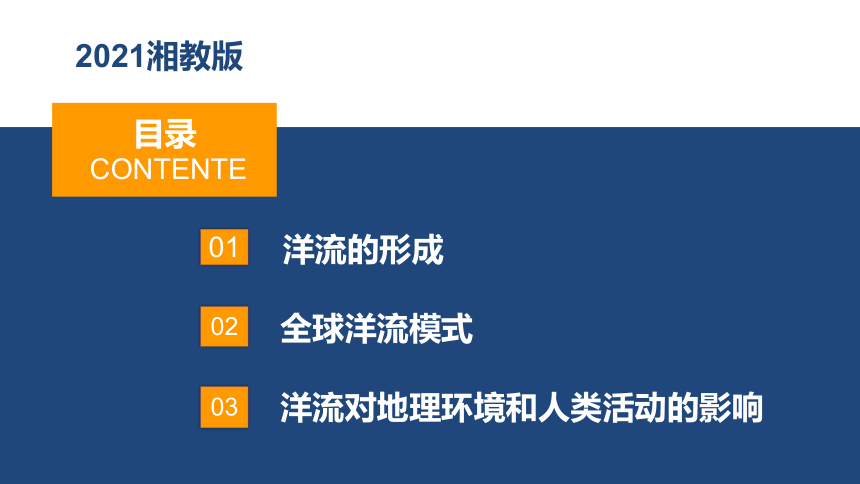 2021湘教版

目录
CONTENTE

01 洋流的形成

02 全球洋流模式

03 洋流对地理环境和人类活动的影响